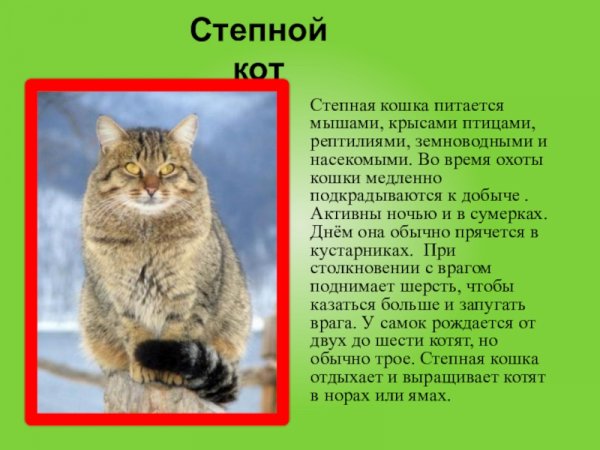 Степной кот

Степная кошка питается мышами, крысами птицами, рептилиями, земноводными и насекомыми. Во время охоты кошки медленно подкрадываются к добыче . Активны ночью и в сумерках. Днём она обычно прячется в кустарниках. При столкновении с врагом поднимает шерсть, чтобы казаться больше и запугать врага. У самок рождается от двух до шести котят, но обычно трое. Степная кошка отдыхает и выращивает котят в норах или ямах.